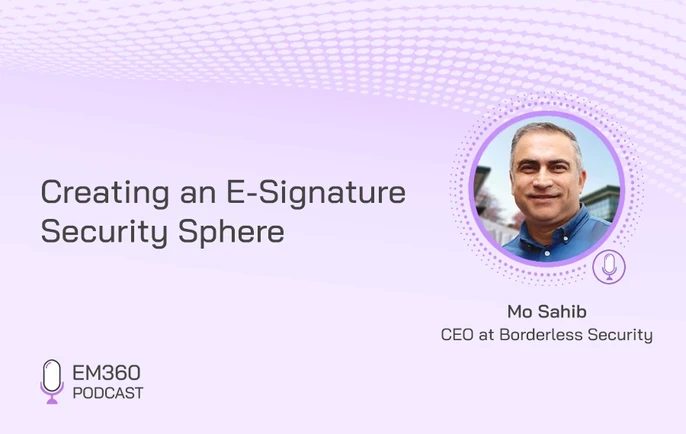 Creating an E-Signature Security Sphere

Mo Sahib
CEO at Borderless Security

EM360
PODCAST